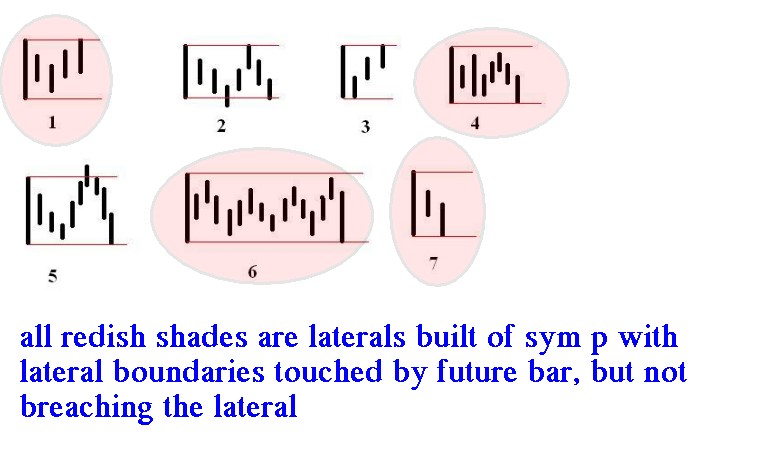 1

2

3

4

5

6

7

all redish shades are laterals built of sym p with lateral boundaries touched by future bar, but not breaching the lateral